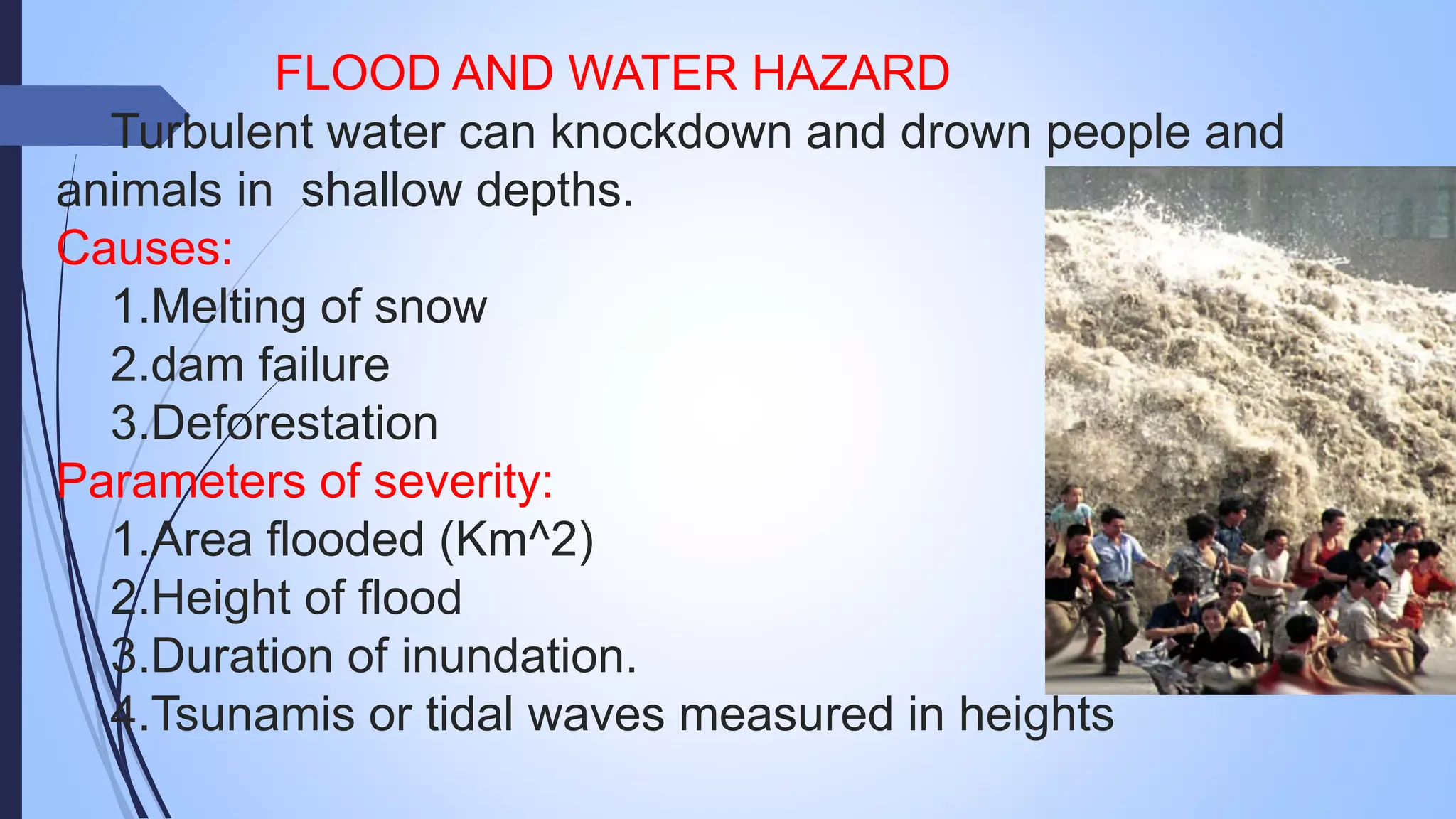 FLOOD AND WATER HAZARD

Turbulent water can knockdown and drown people and animals in shallow depths.

Causes:

1.Melting of snow
2.dam failure
3.Deforestation

Parameters of severity:

1.Area flooded (Km^2)
2.Height of flood
3.Duration of inundation.
4.Tsunamis or tidal waves measured in heights